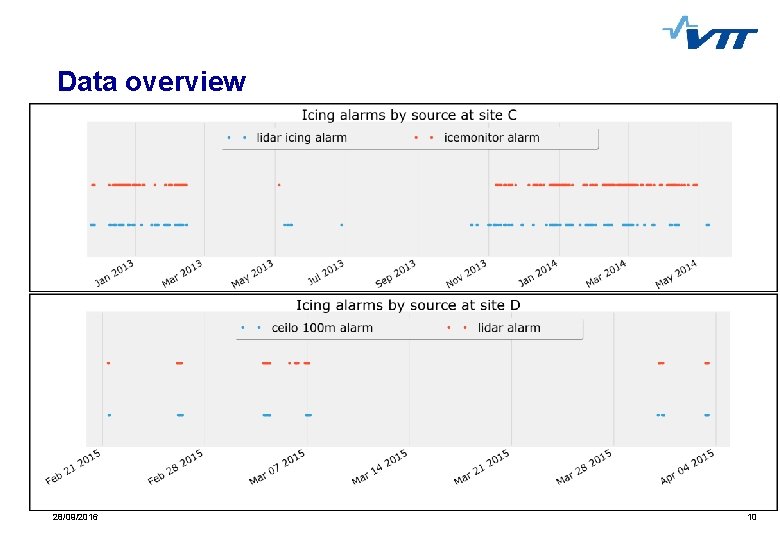 VTT

Data overview

Icing alarms by source at site C

lidar icing alarm
icemonitor alarm

Jan 2013
Mar 2013
May 2013
Jul 2013
Sep 2013
Nov 2013
Jan 2014
Mar 2014
May 2014

Icing alarms by source at site D

ceilo 100m alarm
lidar alarm

Feb 21 2015
Feb 28 2015
Mar 07 2015
Mar 14 2015
Mar 21 2015
Mar 28 2015
Apr 04 2015

28/09/2016

10